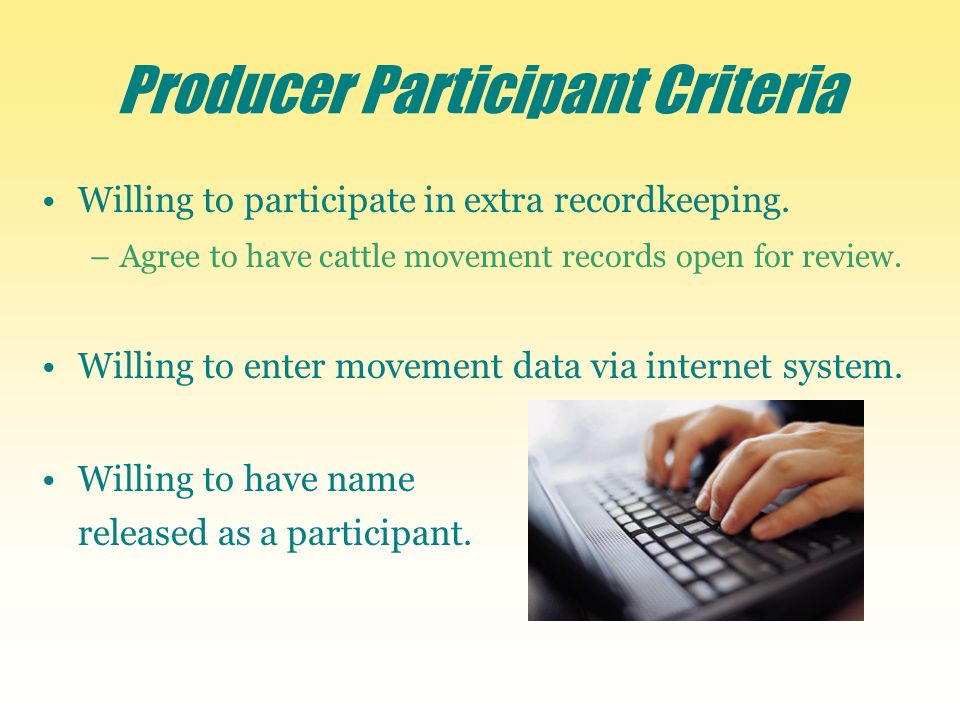 Producer Participant Criteria

• Willing to participate in extra recordkeeping.
– Agree to have cattle movement records open for review.

• Willing to enter movement data via internet system.

• Willing to have name released as a participant.